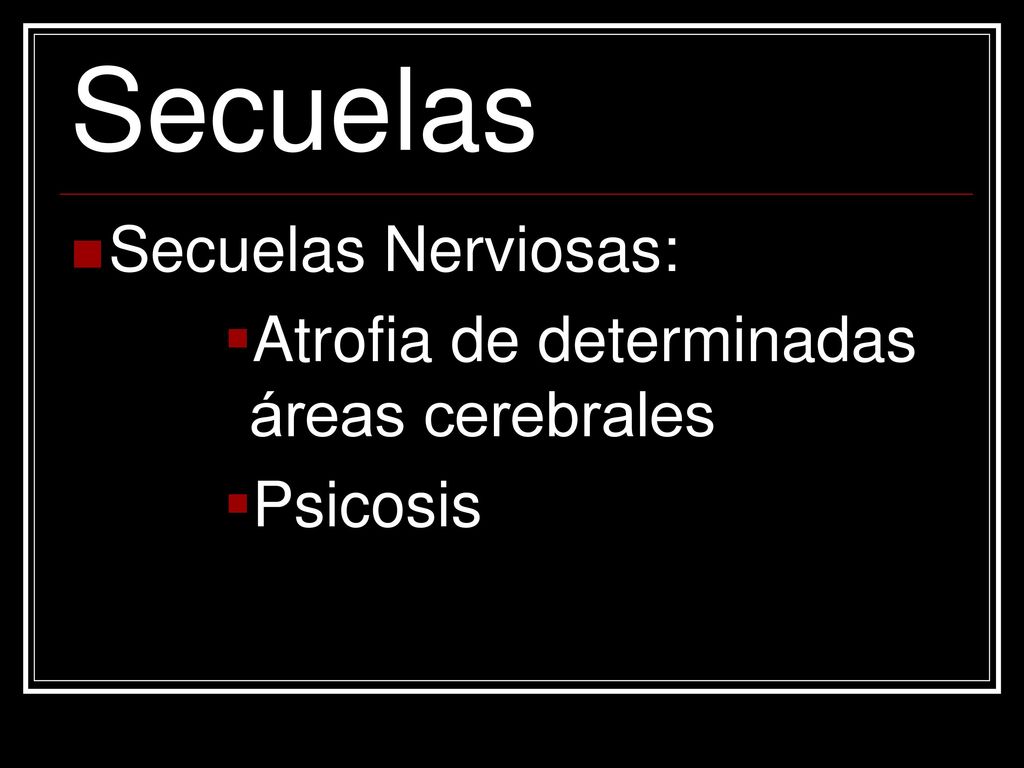 Secuelas

Secuelas Nerviosas:

Atrofia de determinadas áreas cerebrales

Psicosis